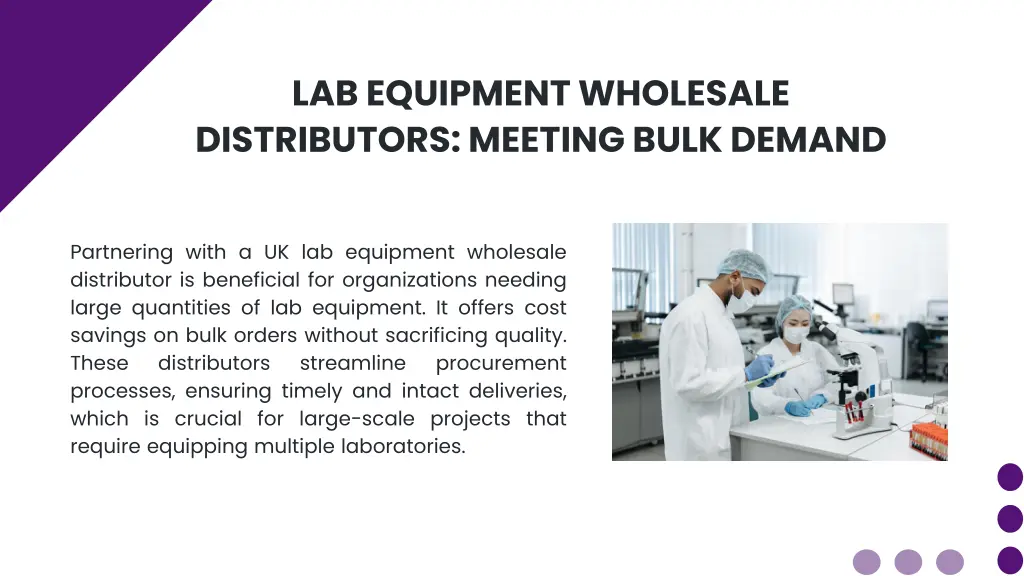 LAB EQUIPMENT WHOLESALE DISTRIBUTORS: MEETING BULK DEMAND

Partnering with a UK lab equipment wholesale distributor is beneficial for organizations needing large quantities of lab equipment. It offers cost savings on bulk orders without sacrificing quality. These distributors streamline procurement processes, ensuring timely and intact deliveries, which is crucial for large-scale projects that require equipping multiple laboratories.